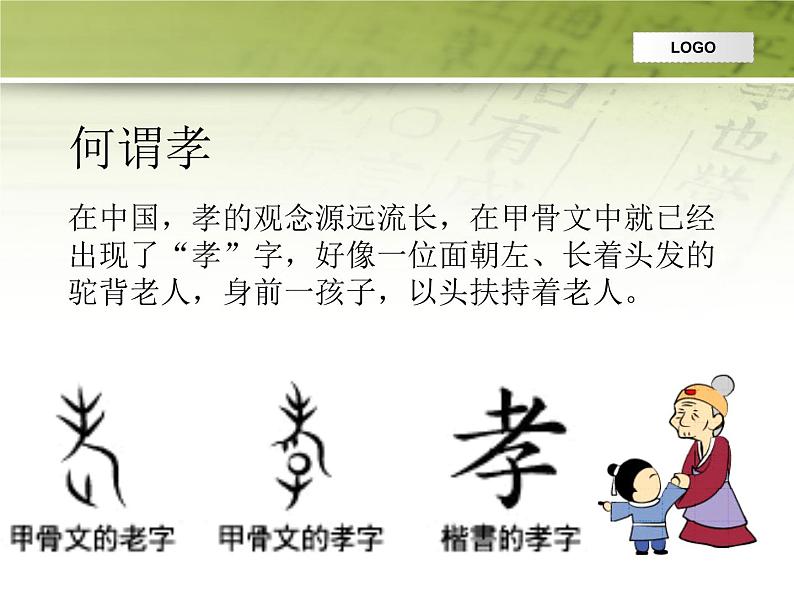 LOGO

何谓孝

在中国，孝的观念源远流长，在甲骨文中就已经出现了“孝”字，好像一位面朝左、长着头发的驼背老人，身前一孩子，以头扶持着老人。

孝

甲骨文的老字

甲骨文的孝字

楷書的孝字